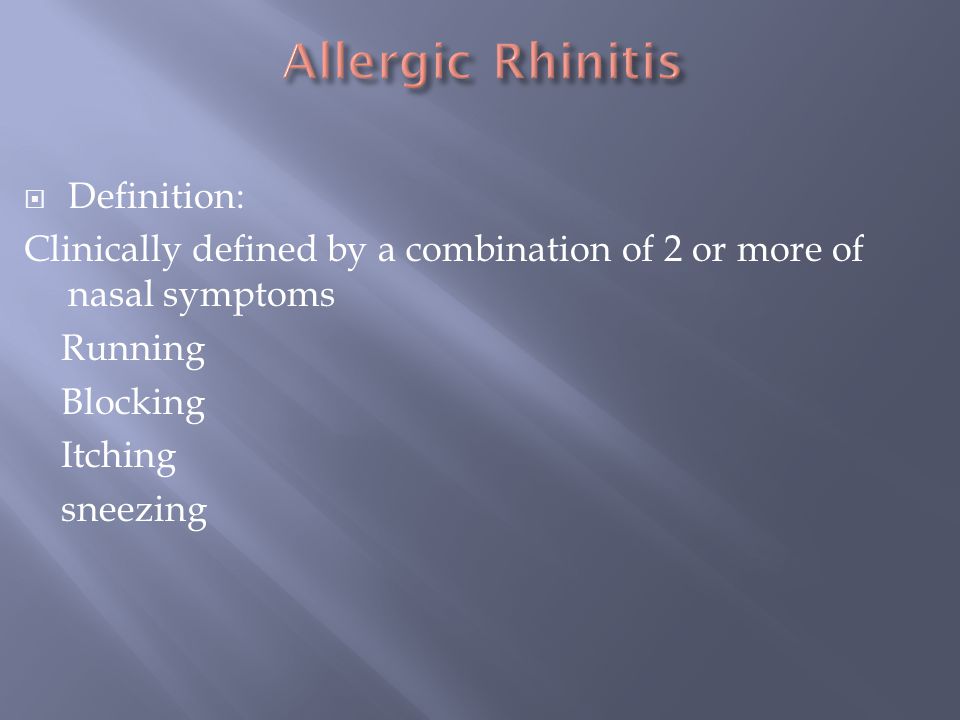 Allergic Rhinitis

Definition:

Clinically defined by a combination of 2 or more of nasal symptoms

Running

Blocking

Itching

sneezing